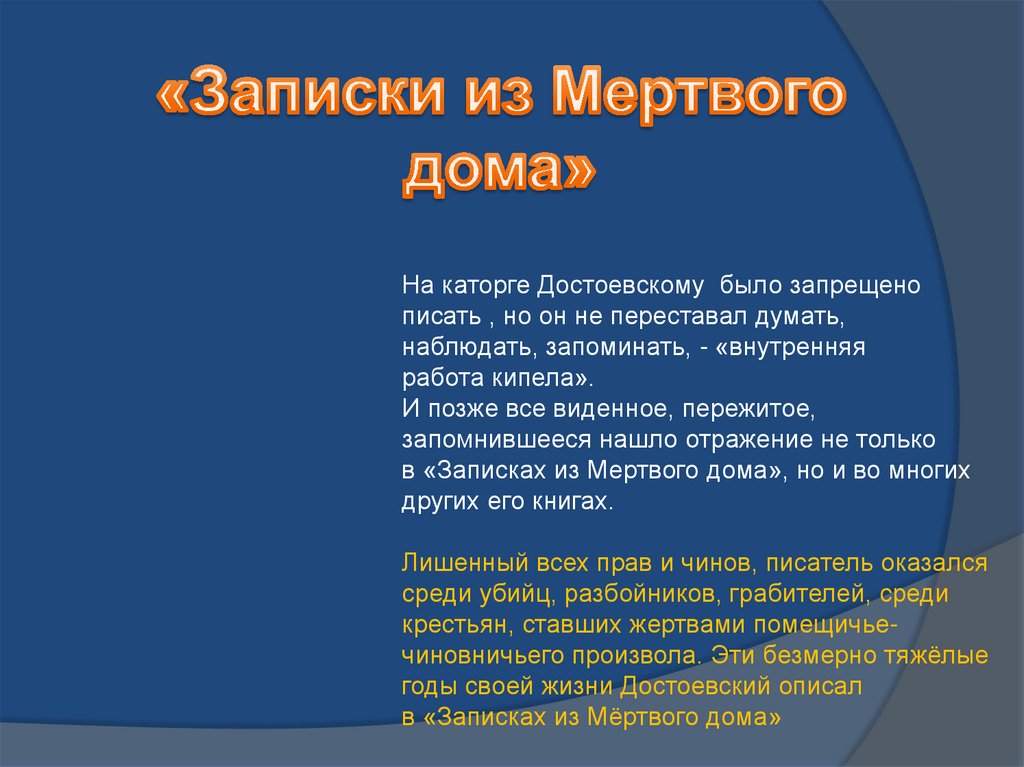 «Записки из Мертвого дома»

На каторге Достоевскому было запрещено писать , но он не переставал думать, наблюдать, запоминать, - «внутренняя работа кипела».
И позже все виденное, пережитое, запомнившееся нашло отражение не только в «Записках из Мертвого дома», но и во многих других его книгах.

Лишенный всех прав и чинов, писатель оказался среди убийц, разбойников, грабителей, среди крестьян, ставших жертвами помещичье-чиновничьего произвола. Эти безмерно тяжёлые годы своей жизни Достоевский описал в «Записках из Мёртвого дома»